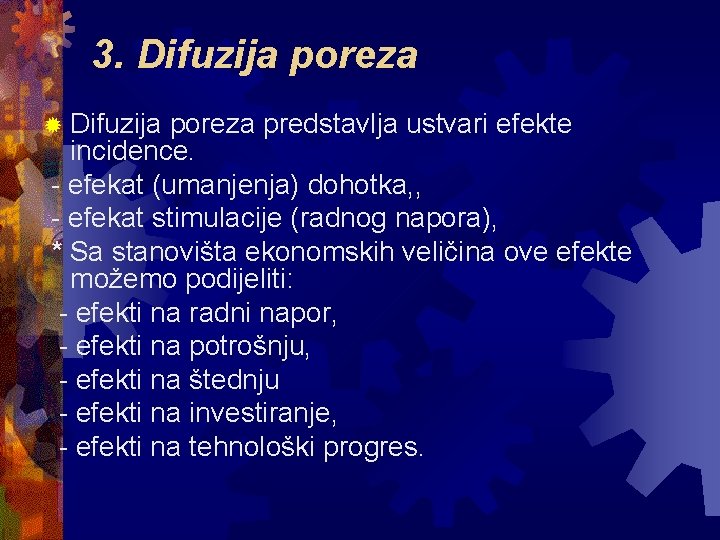 3. Difuzija poreza

Difuzija poreza predstavlja ustvari efekte incidence.

- efekat (umanjenja) dohotka,,
- efekat stimulacije (radnog napora),
* Sa stanovišta ekonomskih veličina ove efekte možemo podijeliti:
- efekti na radni napor,
- efekti na potrošnju,
- efekti na štednju
- efekti na investiranje,
- efekti na tehnološki progres.